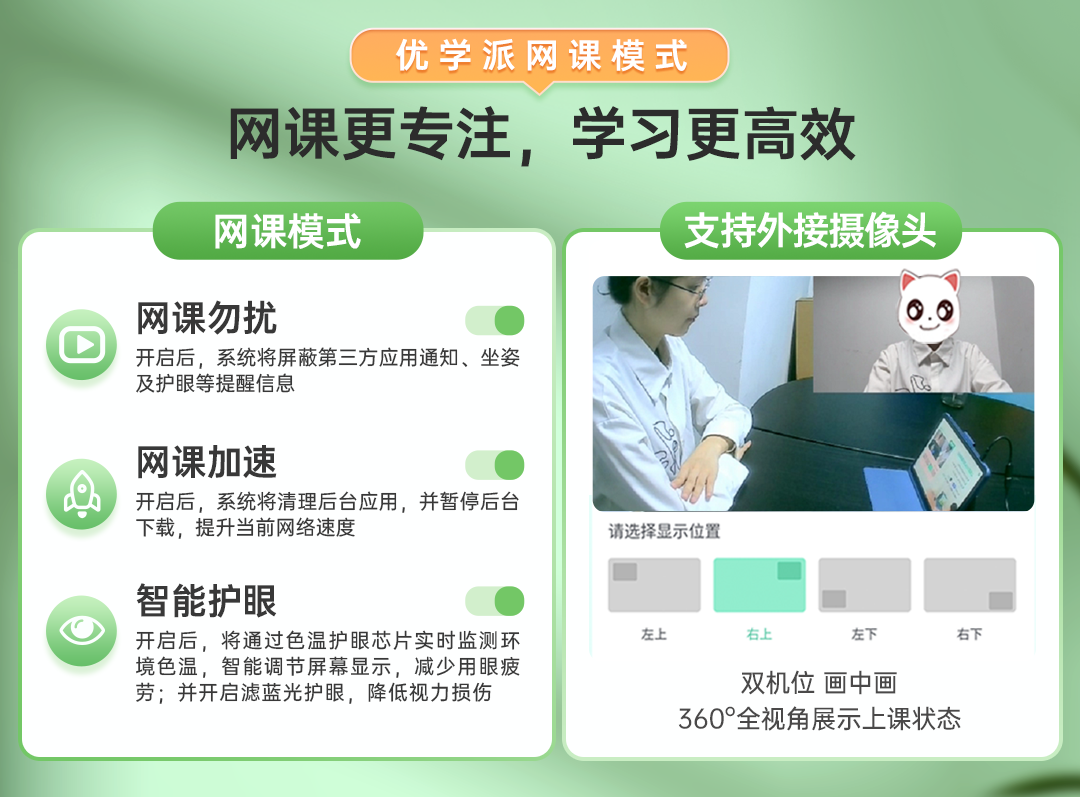 优学派网课模式

网课更专注，学习更高效

网课模式

网课勿扰
开启后，系统将屏蔽第三方应用通知、坐姿及护眼等提醒信息

网课加速
开启后，系统将清理后台应用，并暂停后台下载，提升当前网络速度

智能护眼
开启后，将通过色温护眼芯片实时监测环境色温，智能调节屏幕显示，减少用眼疲劳；并开启滤蓝光护眼，降低视力损伤

支持外接摄像头

请选择显示位置

左上 右上 左下 右下

双机位 画中画
360°全视角展示上课状态